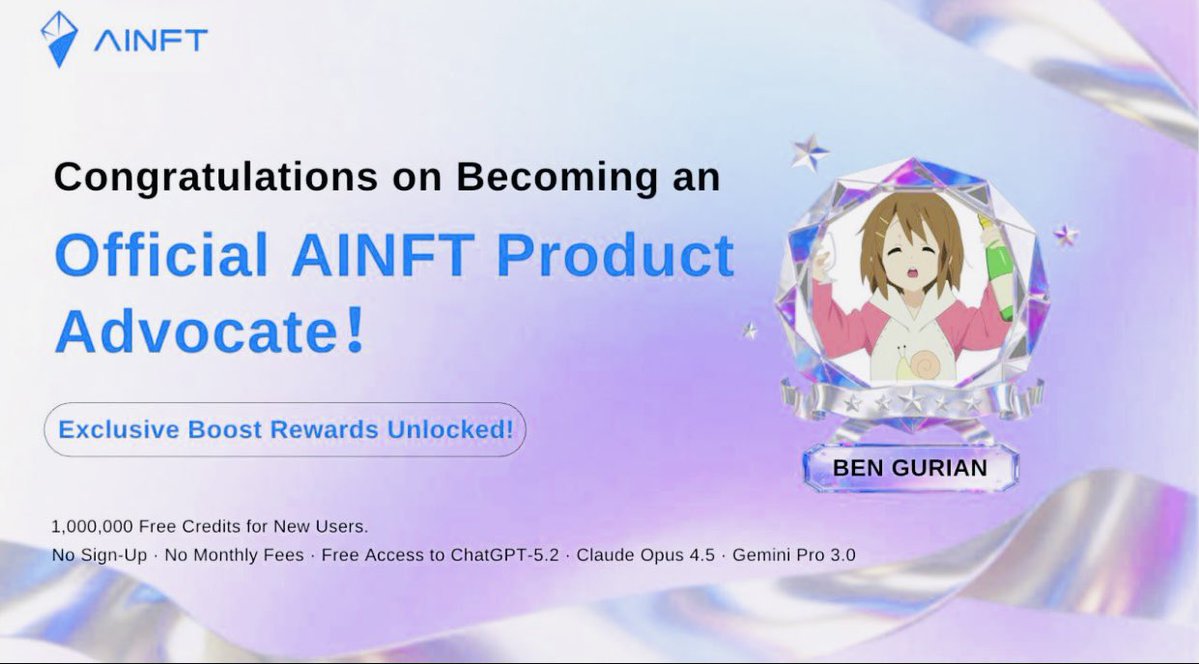 AINFT

Congratulations on Becoming an

Official AINFT Product Advocate!

Exclusive Boost Rewards Unlocked!

BEN GURIAN

1,000,000 Free Credits for New Users.

No Sign-Up · No Monthly Fees · Free Access to ChatGPT-5.2 · Claude Opus 4.5 · Gemini Pro 3.0